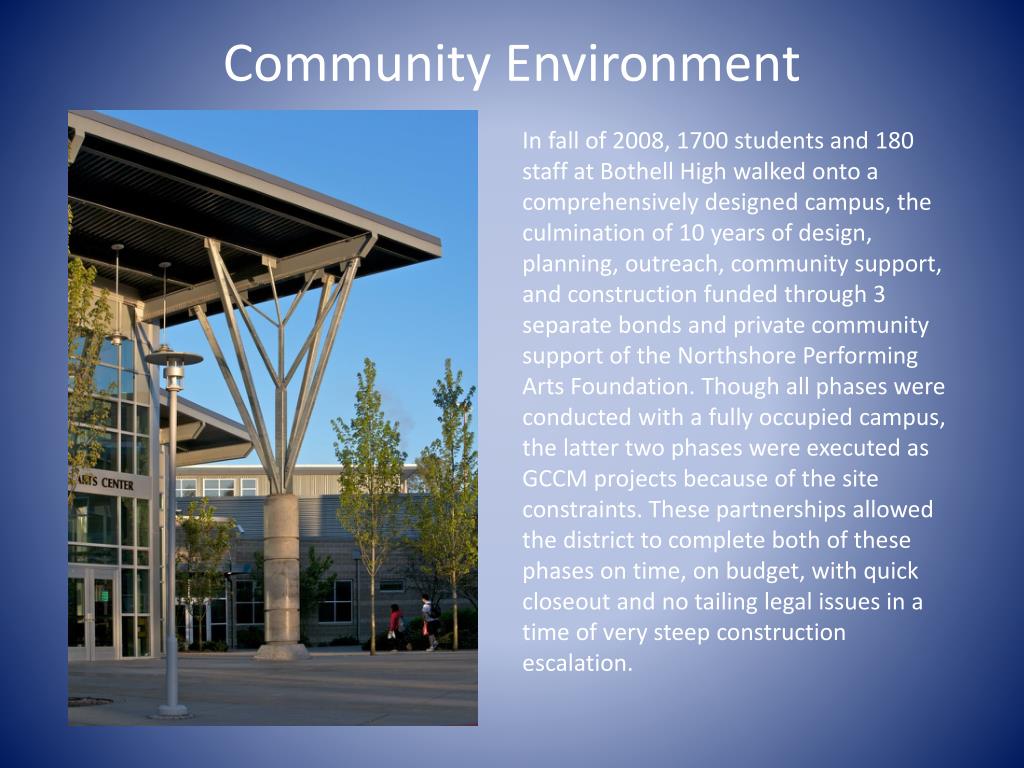 Community Environment

ARTS CENTER

In fall of 2008, 1700 students and 180 staff at Bothell High walked onto a comprehensively designed campus, the culmination of 10 years of design, planning, outreach, community support, and construction funded through 3 separate bonds and private community support of the Northshore Performing Arts Foundation. Though all phases were conducted with a fully occupied campus, the latter two phases were executed as GCCM projects because of the site constraints. These partnerships allowed the district to complete both of these phases on time, on budget, with quick closeout and no tailing legal issues in a time of very steep construction escalation.